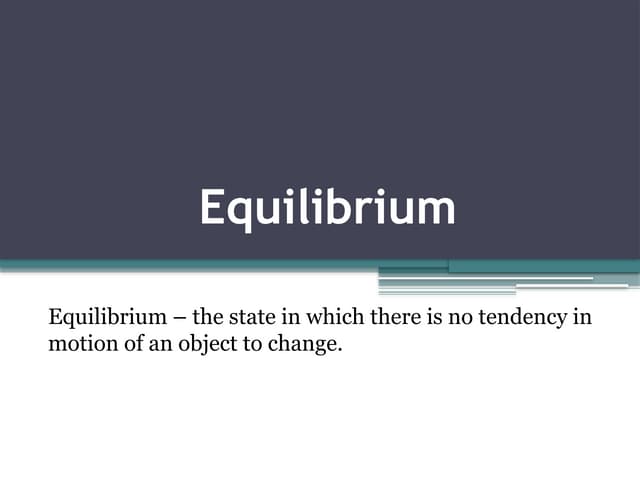 Equilibrium

Equilibrium – the state in which there is no tendency in motion of an object to change.